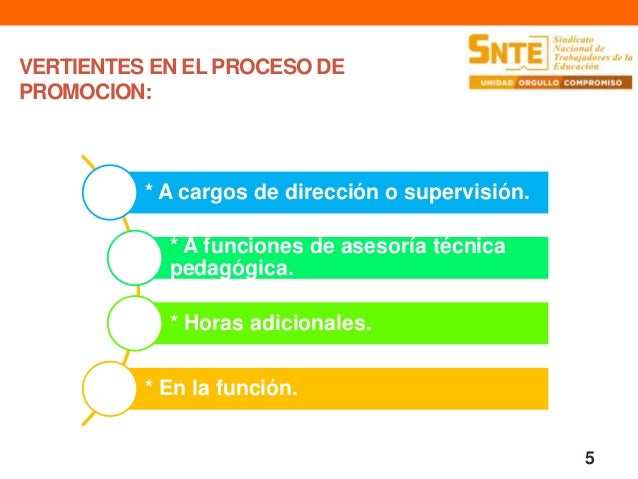 VERTIENTES EN EL PROCESO DE PROMOCION:

SNTE Sindicato Nacional de Trabajadores de la Educación

UNIDAD ORGULLO COMPROMISO

* A cargos de dirección o supervisión.

* A funciones de asesoría técnica pedagógica.

* Horas adicionales.

* En la función.

5